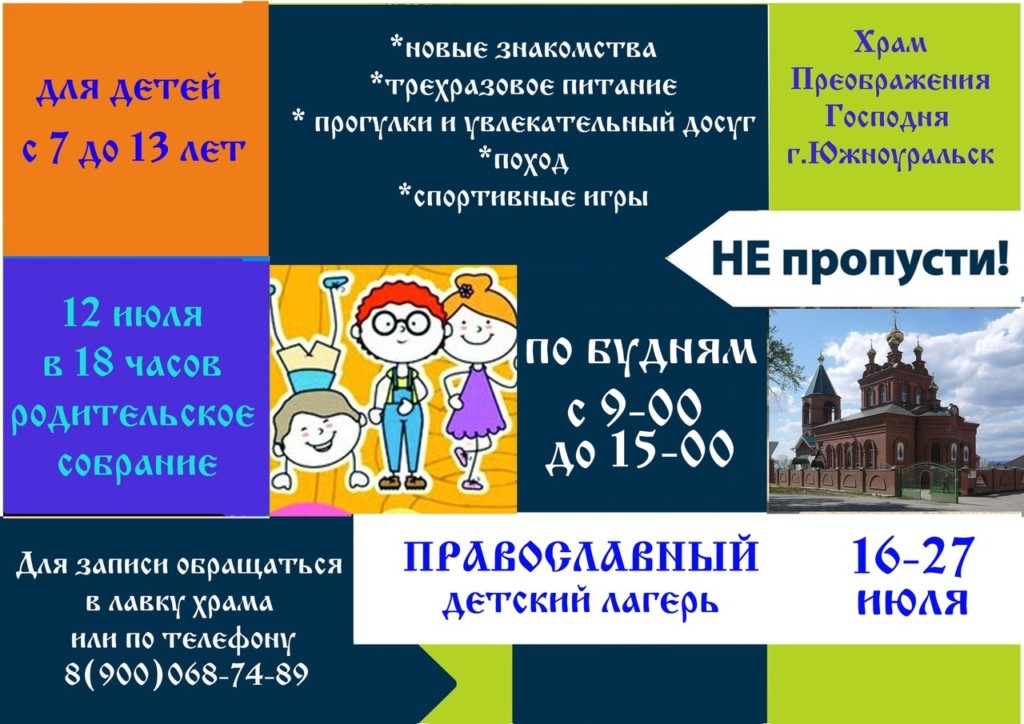 для детей
с 7 до 13 лет

*новые знакомства
*трехразовое питание
* прогулки и увлекательный досуг
*поход
*спортивные игры

Храм
Преображения
Господня
г.Южноуральск

НЕ пропусти!

12 июля
в 18 часов
родительское
собрание

по будням
с 9-00
до 15-00

Для записи обращаться
в лавку храма
или по телефону
8(900)068-74-89

ПРАВОСЛАВНЫЙ
детский лагерь

16-27
июля